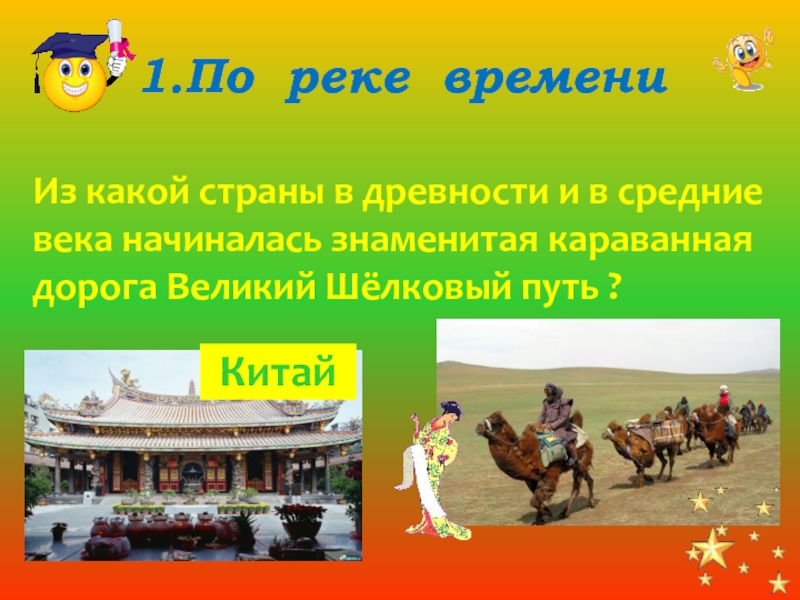 1.По реке времени

Из какой страны в древности и в средние века начиналась знаменитая караванная дорога Великий Шёлковый путь ?

Китай